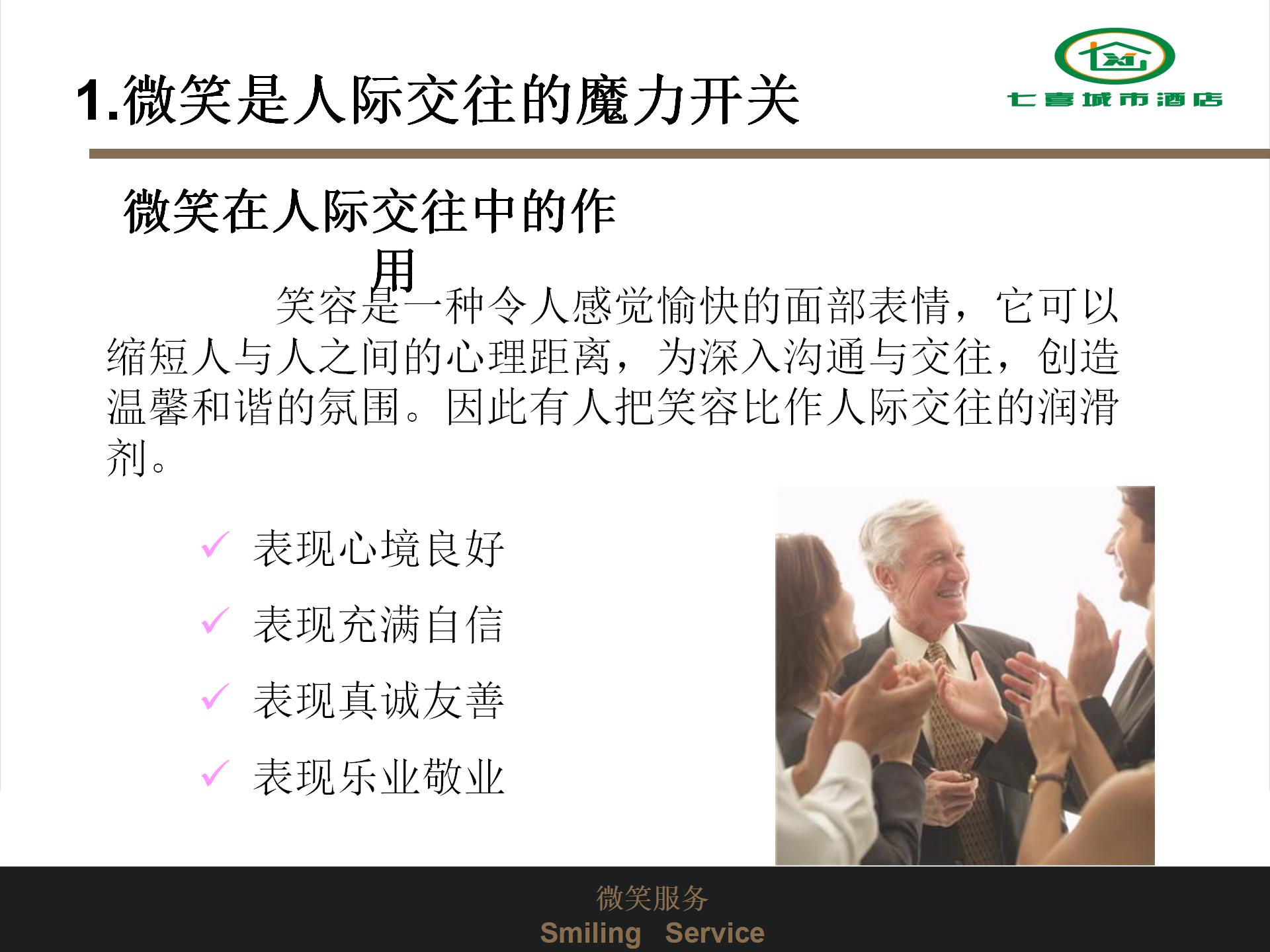 1.微笑是人际交往的魔力开关

七喜城市酒店

微笑在人际交往中的作用

笑容是一种令人感觉愉快的面部表情，它可以缩短人与人之间的心理距离，为深入沟通与交往，创造温馨和谐的氛围。因此有人把笑容比作人际交往的润滑剂。

✓ 表现心境良好

✓ 表现充满自信

✓ 表现真诚友善

✓ 表现乐业敬业

微笑服务
Smiling Service